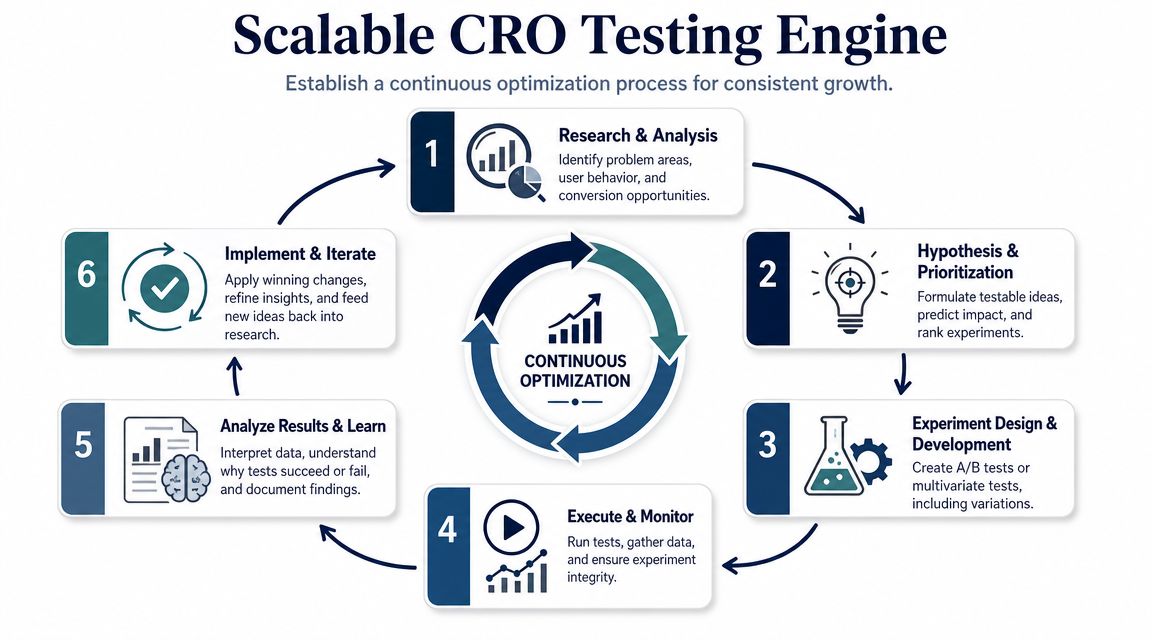 Scalable CRO Testing Engine

Establish a continuous optimization process for consistent growth.

1

Research & Analysis

Identify problem areas, user behavior, and conversion opportunities.

2

Hypothesis & Prioritization

Formulate testable ideas, predict impact, and rank experiments.

3

Experiment Design & Development

Create A/B tests or multivariate tests, including variations.

4

Execute & Monitor

Run tests, gather data, and ensure experiment integrity.

5

Analyze Results & Learn

Interpret data, understand why tests succeed or fail, and document findings.

6

Implement & Iterate

Apply winning changes, refine insights, and feed new ideas back into research.

CONTINUOUS OPTIMIZATION